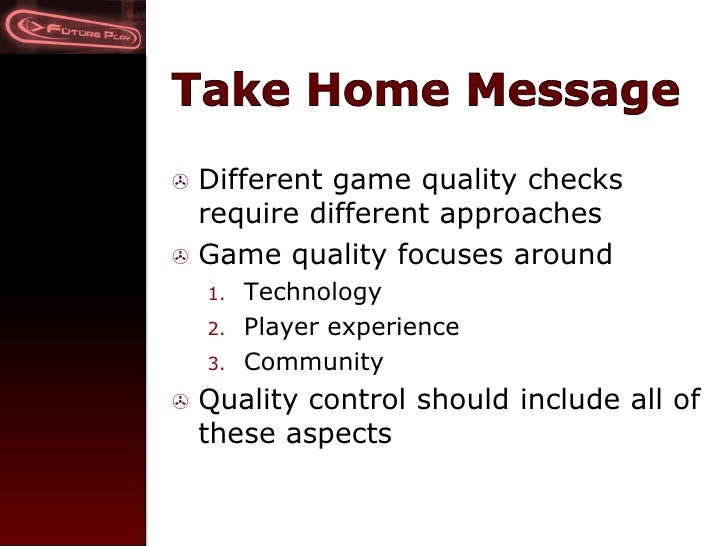 FUTURE PLAY

Take Home Message

Different game quality checks require different approaches

Game quality focuses around

1. Technology
2. Player experience
3. Community

Quality control should include all of these aspects